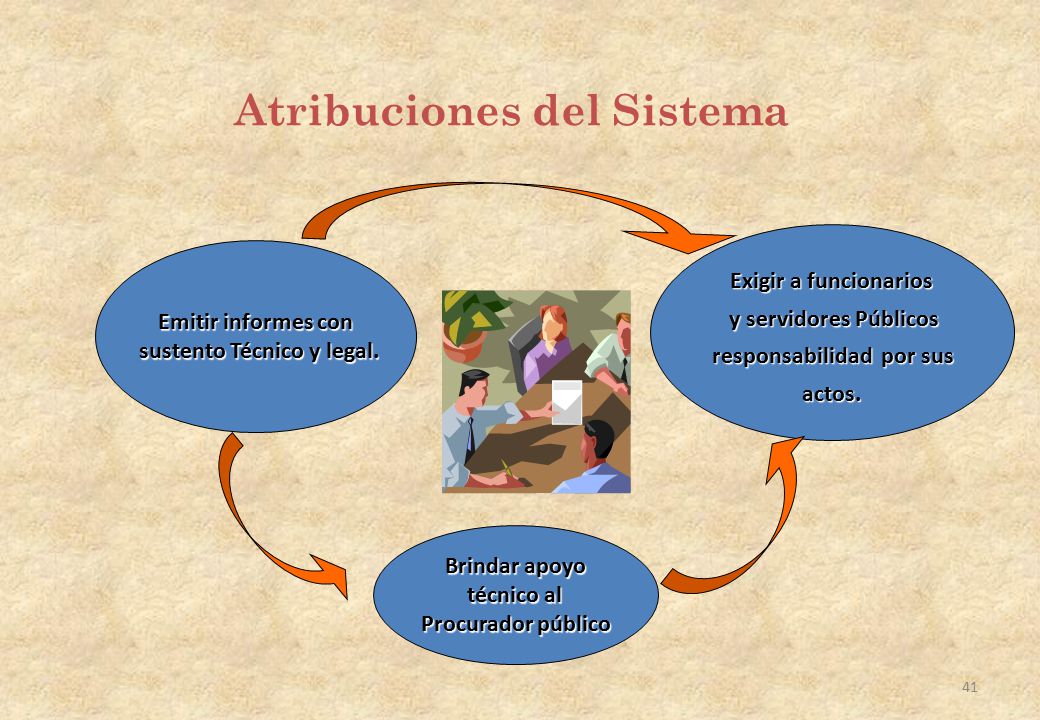 Atribuciones del Sistema

Emitir informes con sustento Técnico y legal.

Exigir a funcionarios y servidores Públicos responsabilidad por sus actos.

Brindar apoyo técnico al Procurador público

41